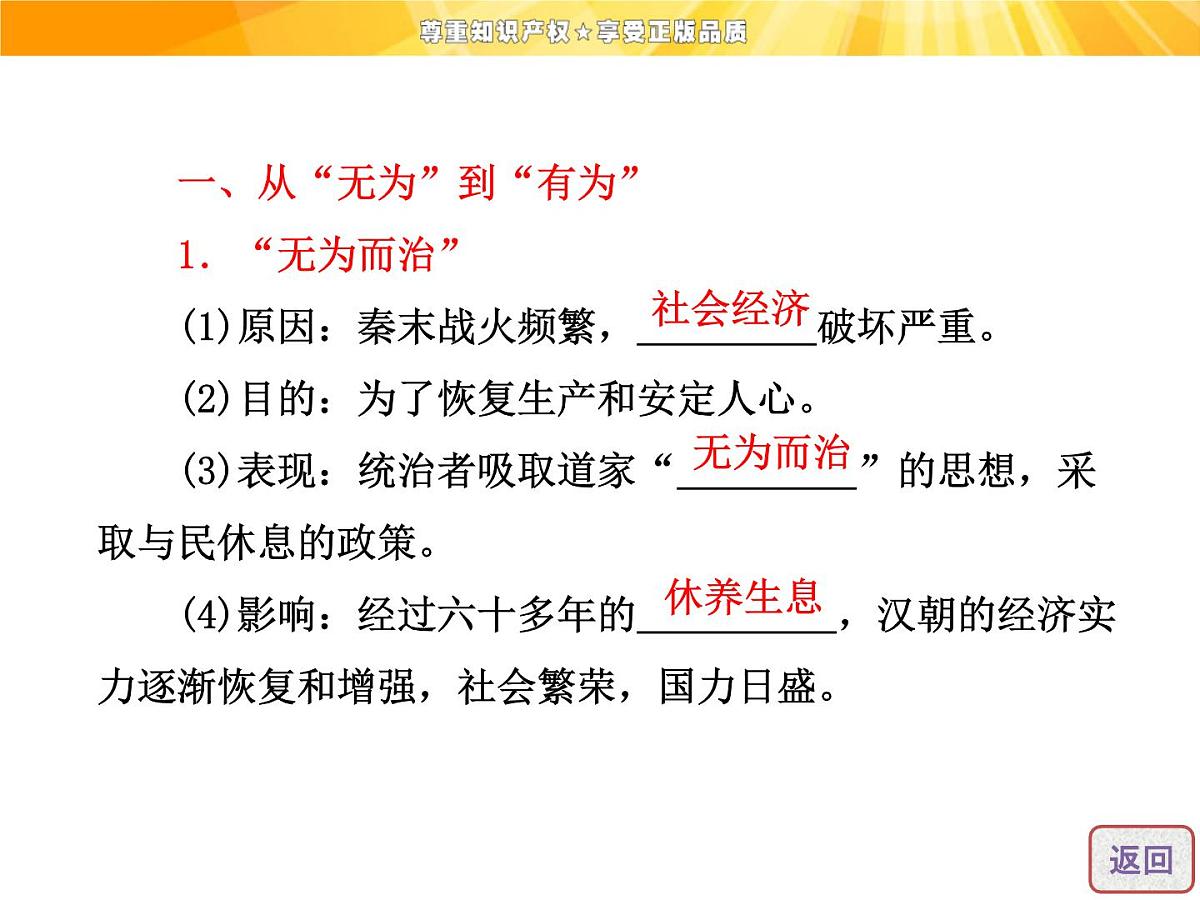 尊重知识产权★享受正版品质

一、从“无为”到“有为”

1．“无为而治”

(1)原因：秦末战火频繁，社会经济破坏严重。

(2)目的：为了恢复生产和安定人心。

(3)表现：统治者吸取道家“无为而治”的思想，采取与民休息的政策。

(4)影响：经过六十多年的休养生息，汉朝的经济实力逐渐恢复和增强，社会繁荣，国力日盛。

返回